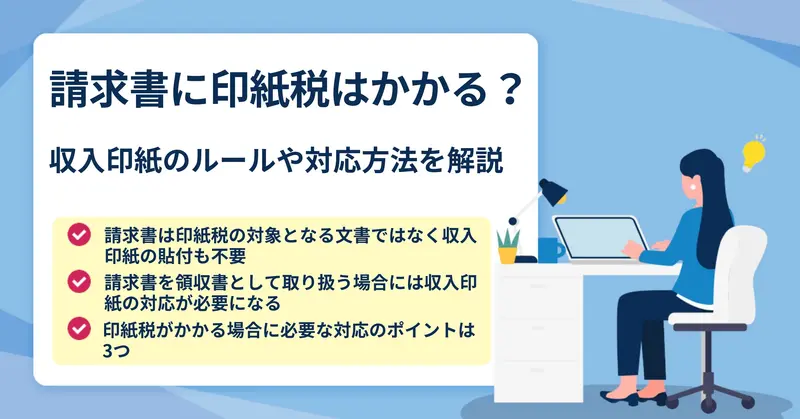 請求書に印紙税はかかる？

収入印紙のルールや対応方法を解説

請求書は印紙税の対象となる文書ではなく収入印紙の貼付も不要

請求書を領収書として取り扱う場合には収入印紙の対応が必要になる

印紙税がかかる場合に必要な対応のポイントは3つ